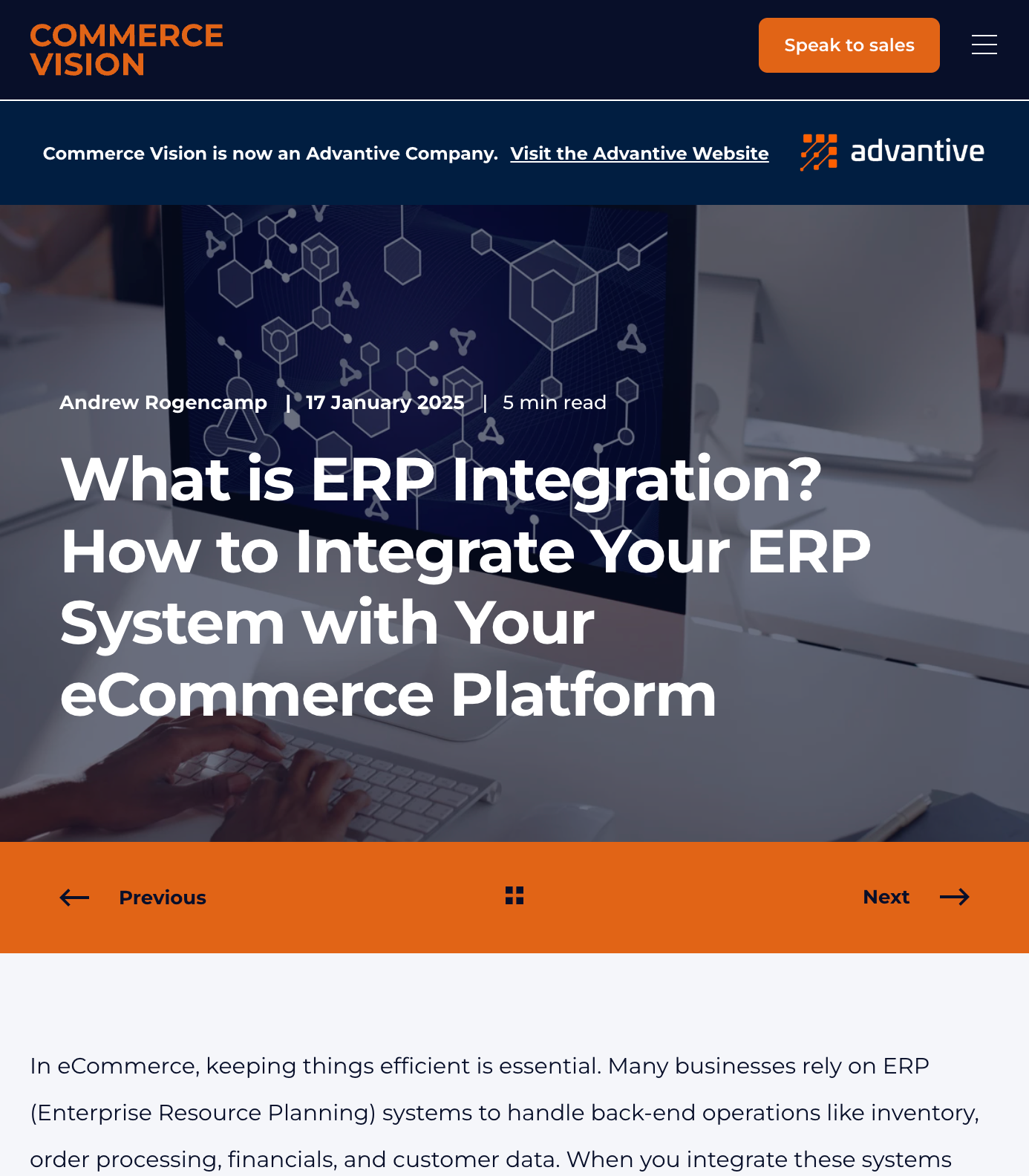 COMMERCE VISION

Speak to sales

Commerce Vision is now an Advantive Company. Visit the Advantive Website

advantive

Andrew Rogencamp | 17 January 2025 | 5 min read

What is ERP Integration? How to Integrate Your ERP System with Your eCommerce Platform

Previous

Next

In eCommerce, keeping things efficient is essential. Many businesses rely on ERP (Enterprise Resource Planning) systems to handle back-end operations like inventory, order processing, financials, and customer data. When you integrate these systems